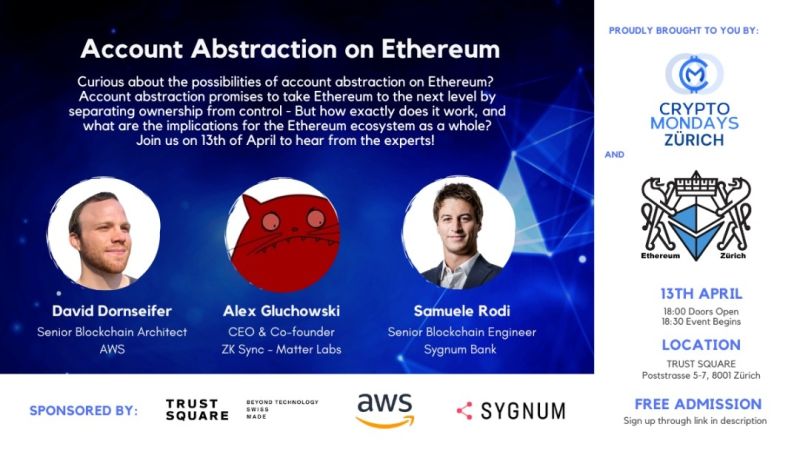 Account Abstraction on Ethereum

Curious about the possibilities of account abstraction on Ethereum? Account abstraction promises to take Ethereum to the next level by separating ownership from control - But how exactly does it work, and what are the implications for the Ethereum ecosystem as a whole? Join us on 13th of April to hear from the experts!

David Dornseifer
Senior Blockchain Architect
AWS

Alex Gluchowski
CEO & Co-founder
ZK Sync - Matter Labs

Samuele Rodi
Senior Blockchain Engineer
Sygnum Bank

PROUDLY BROUGHT TO YOU BY:

CRYPTO MONDAYS ZÜRICH

AND

Ethereum Zürich

13TH APRIL
18:00 Doors Open
18:30 Event Begins

LOCATION
TRUST SQUARE
Poststrasse 5-7, 8001 Zürich

SPONSORED BY:

TRUST SQUARE
BEYOND TECHNOLOGY SWISS MADE

aws

SYGNUM

FREE ADMISSION
Sign up through link in description